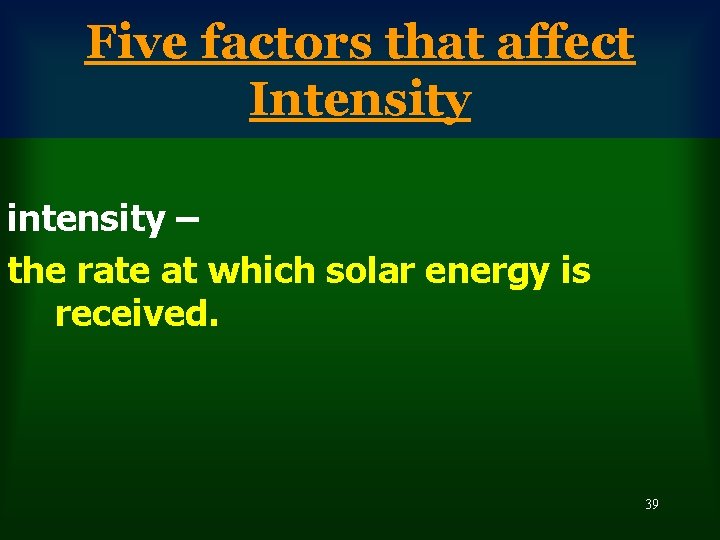 Five factors that affect Intensity

intensity –

the rate at which solar energy is received.

39